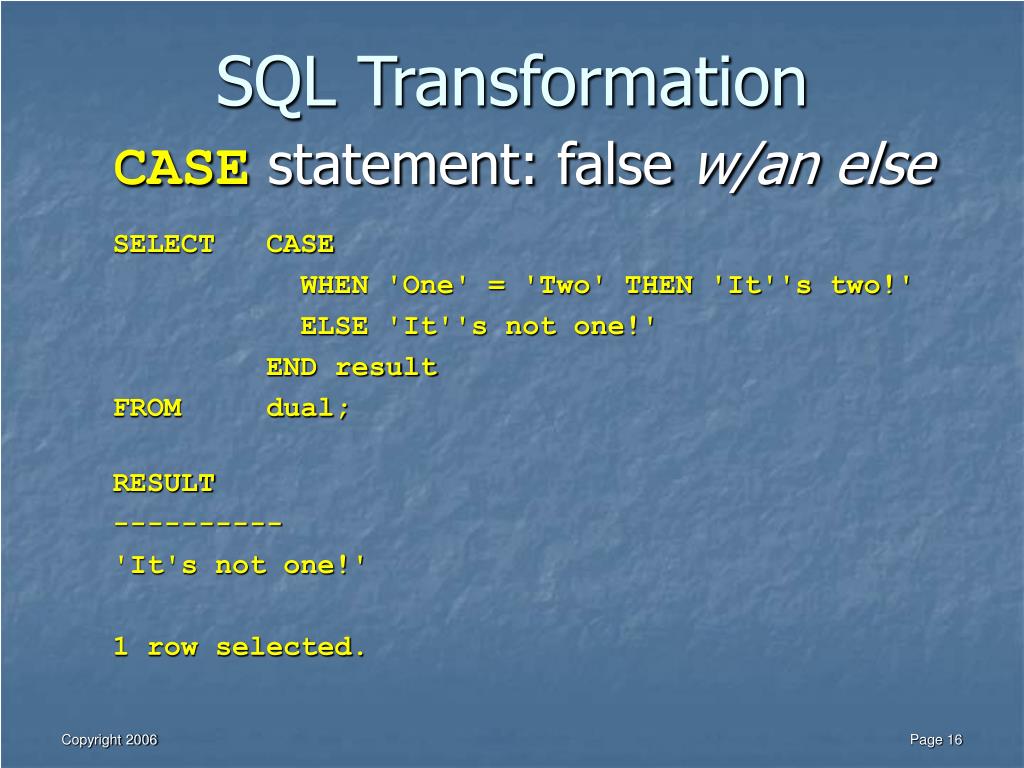 SQL Transformation

CASE statement: false w/an else

SELECT CASE
WHEN 'One' = 'Two' THEN 'It''s two!'
ELSE 'It''s not one!'
END result
FROM dual;

RESULT
----------
'It's not one!'

1 row selected.

Copyright 2006

Page 16